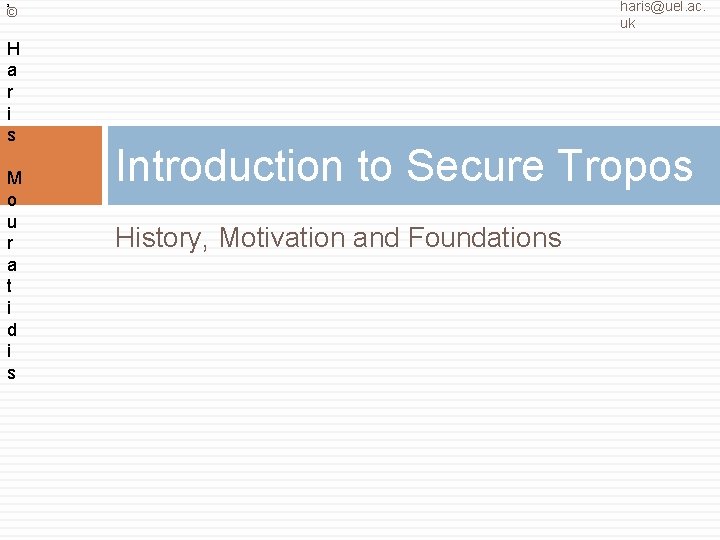 © Haris Mouratidis

haris@uel.ac.uk

Introduction to Secure Tropos

History, Motivation and Foundations